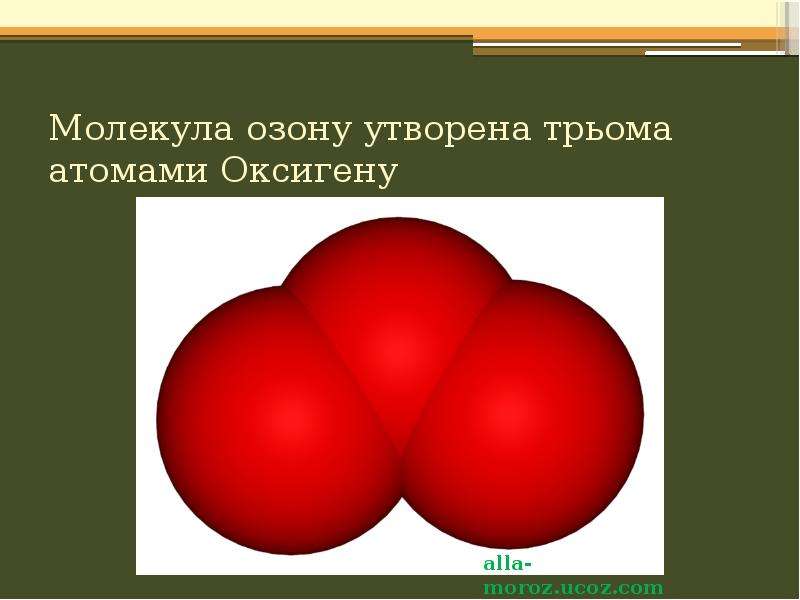 Молекула озону утворена трьома атомами Оксигену

alla-moroz.ucoz.com